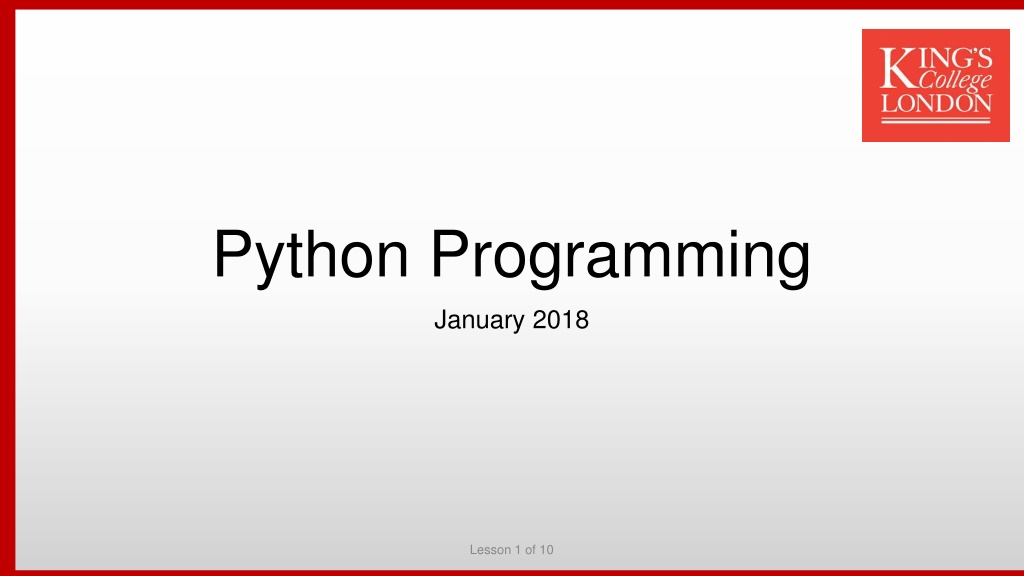 KING'S College LONDON

Python Programming

January 2018

Lesson 1 of 10